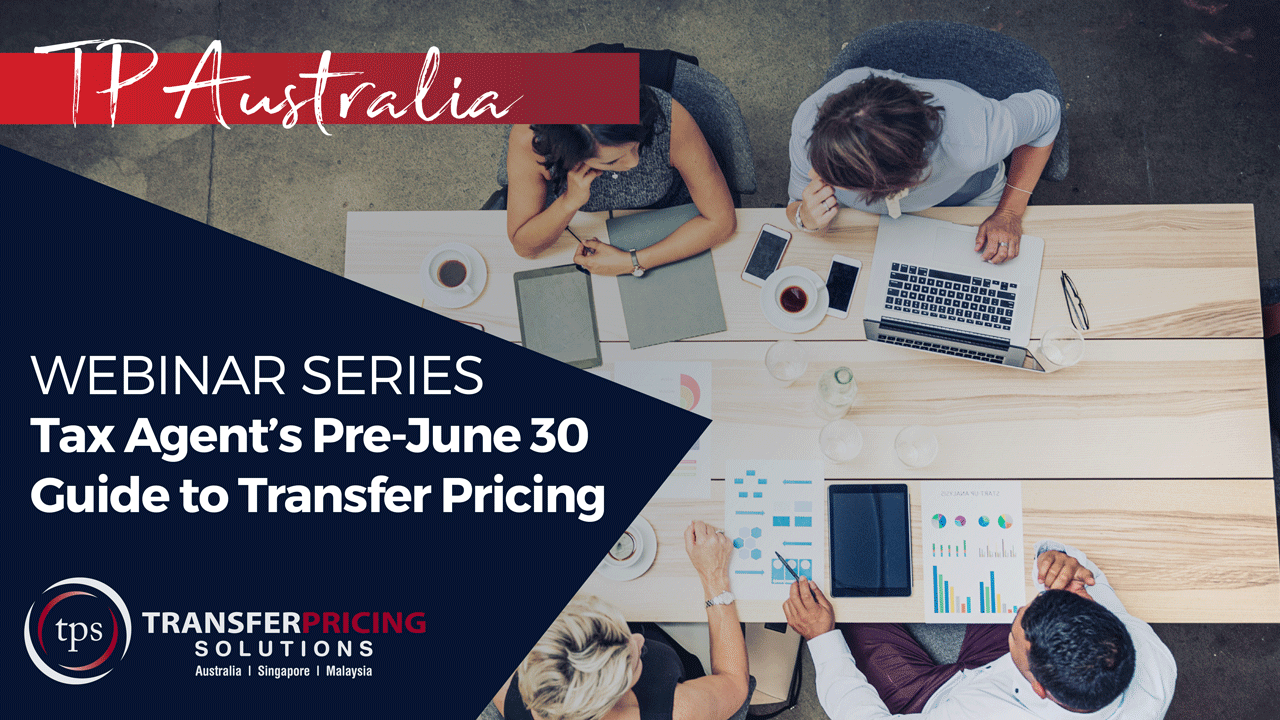 TP Australia

WEBINAR SERIES

Tax Agent's Pre-June 30 Guide to Transfer Pricing

tps

TRANSFERPRICING SOLUTIONS

Australia | Singapore | Malaysia